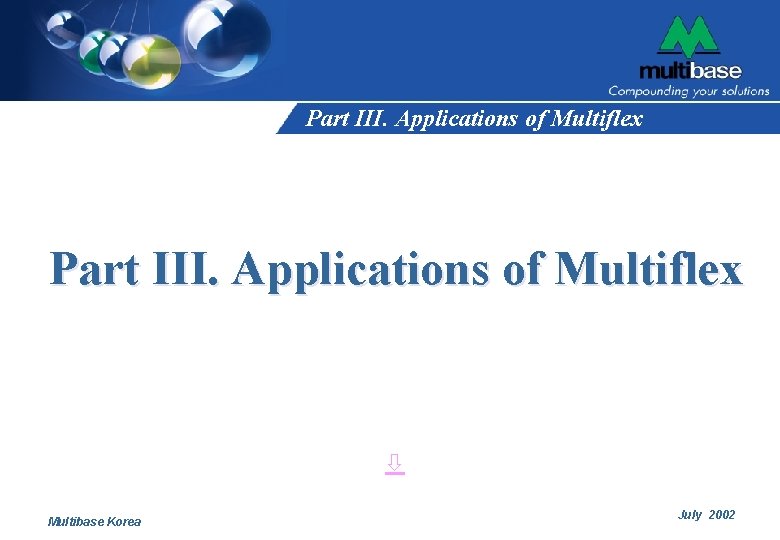 multibase
Compounding your solutions

Part III. Applications of Multiflex

Part III. Applications of Multiflex

⇩

Multibase Korea

July 2002